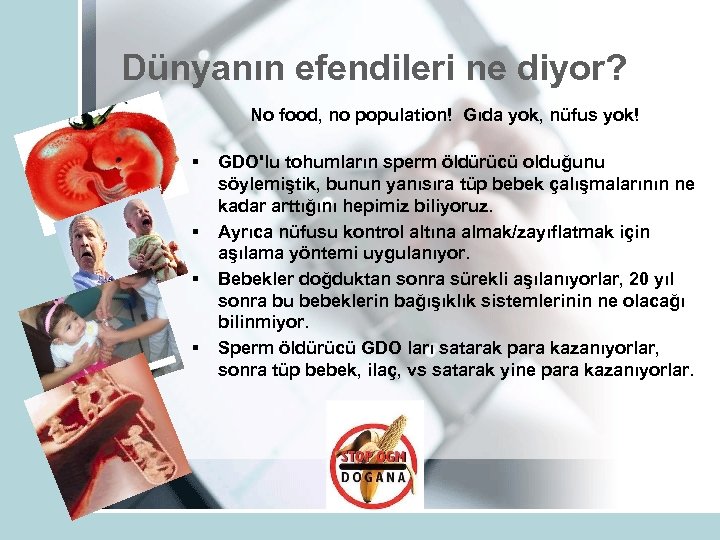 Dünyanın efendileri ne diyor?

No food, no population! Gıda yok, nüfus yok!

▪ GDO'lu tohumların sperm öldürücü olduğunu söylemiştik, bunun yanısıra tüp bebek çalışmalarının ne kadar arttığını hepimiz biliyoruz.
▪ Ayrıca nüfusu kontrol altına almak/zayıflatmak için aşılama yöntemi uygulanıyor.
▪ Bebekler doğduktan sonra sürekli aşılanıyorlar, 20 yıl sonra bu bebeklerin bağışıklık sistemlerinin ne olacağı bilinmiyor.
▪ Sperm öldürücü GDO ları satarak para kazanıyorlar, sonra tüp bebek, ilaç, vs satarak yine para kazanıyorlar.

STOP OGM
DOGANA